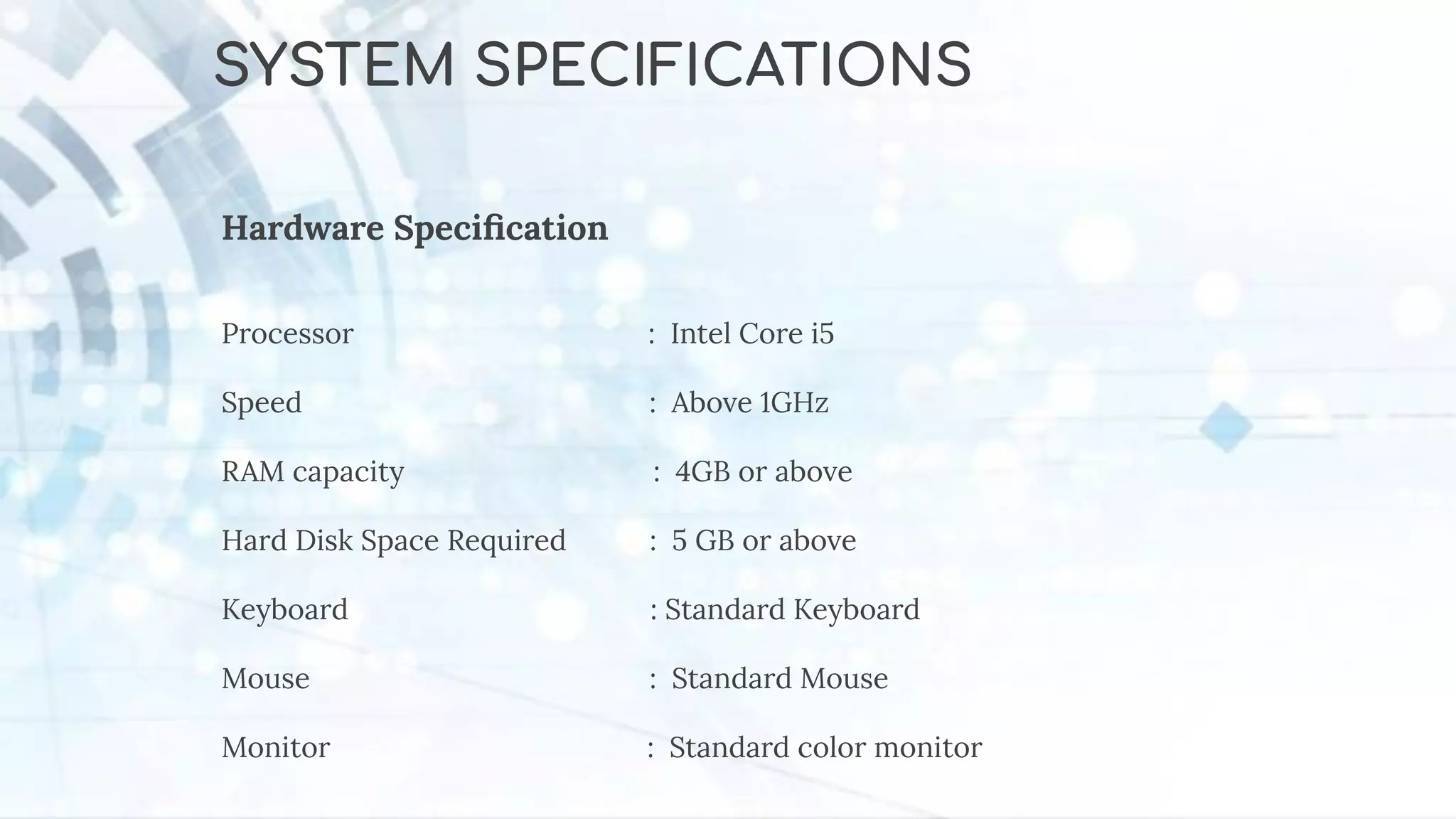 SYSTEM SPECIFICATIONS

Hardware Specification

Processor : Intel Core i5

Speed : Above 1GHz

RAM capacity : 4GB or above

Hard Disk Space Required : 5 GB or above

Keyboard : Standard Keyboard

Mouse : Standard Mouse

Monitor : Standard color monitor